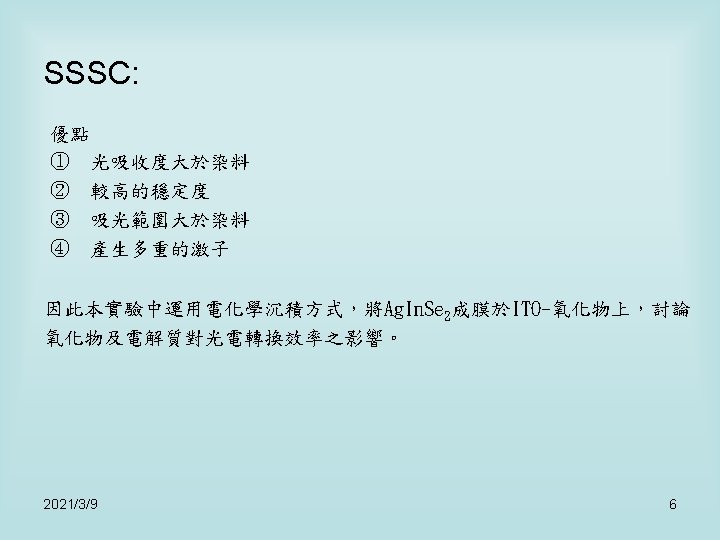 SSSC:

優點
① 光吸收度大於染料
② 較高的穩定度
③ 吸光範圍大於染料
④ 產生多重的激子

因此本實驗中運用電化學沉積方式，將$AgInSe_2$成膜於ITO-氧化物上，討論氧化物及電解質對光電轉換效率之影響。

2021/3/9

6